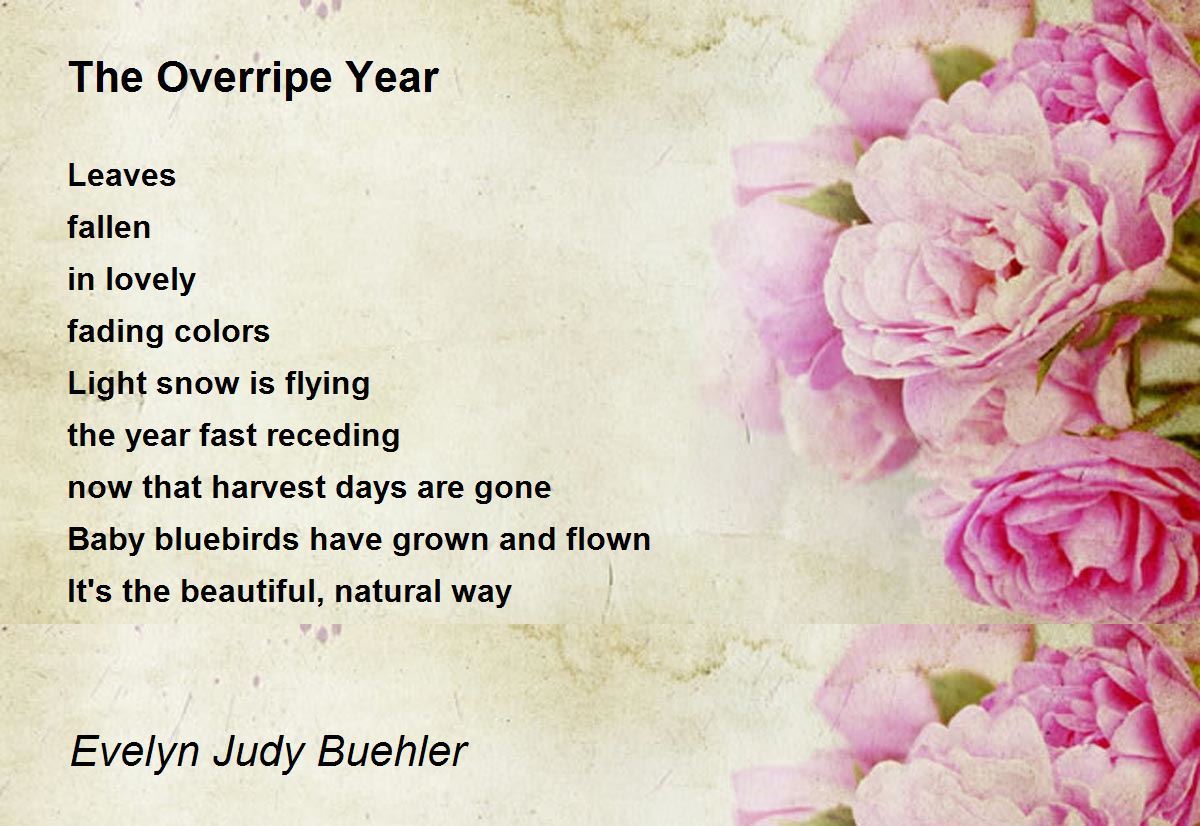 The Overripe Year

Leaves
fallen
in lovely
fading colors
Light snow is flying
the year fast receding
now that harvest days are gone
Baby bluebirds have grown and flown
It's the beautiful, natural way

Evelyn Judy Buehler